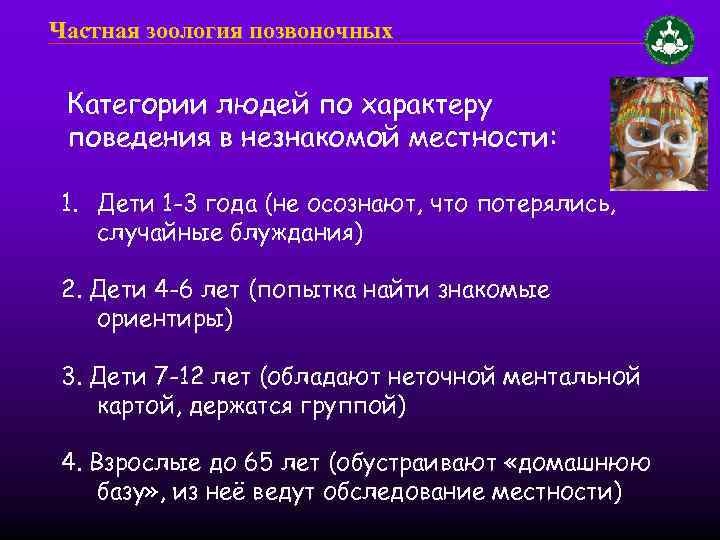 Частная зоология позвоночных

Категории людей по характеру поведения в незнакомой местности:

1. Дети 1-3 года (не осознают, что потерялись, случайные блуждания)

2. Дети 4-6 лет (попытка найти знакомые ориентиры)

3. Дети 7-12 лет (обладают неточной ментальной картой, держатся группой)

4. Взрослые до 65 лет (обустраивают «домашнюю базу», из неё ведут обследование местности)